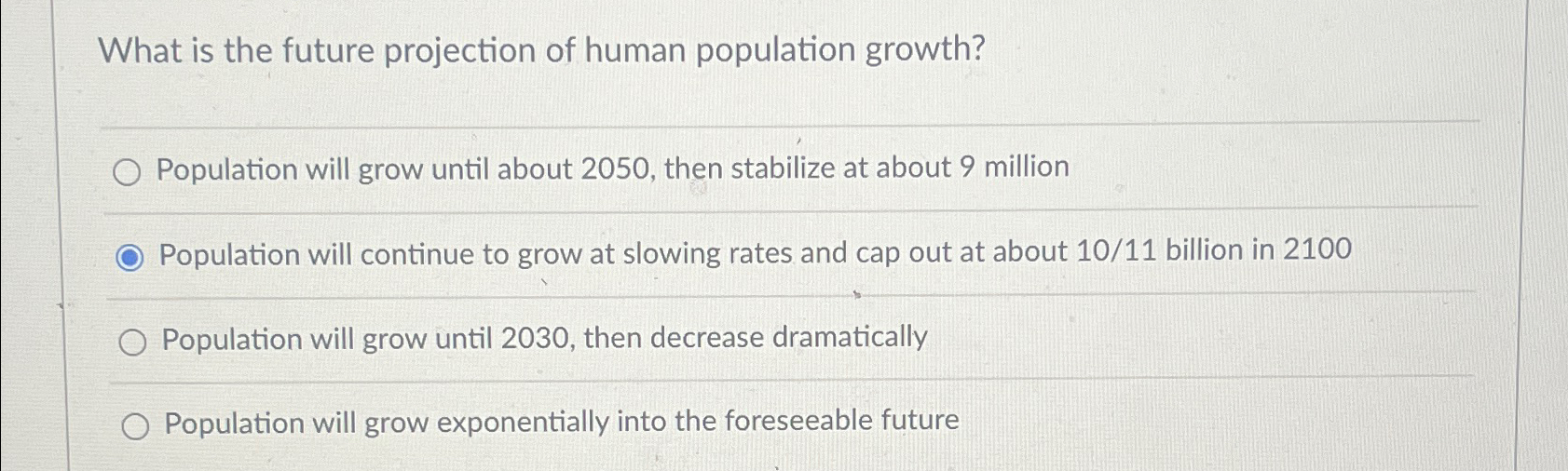 What is the future projection of human population growth?

Population will grow until about 2050, then stabilize at about 9 million

Population will continue to grow at slowing rates and cap out at about 10/11 billion in 2100

Population will grow until 2030, then decrease dramatically

Population will grow exponentially into the foreseeable future